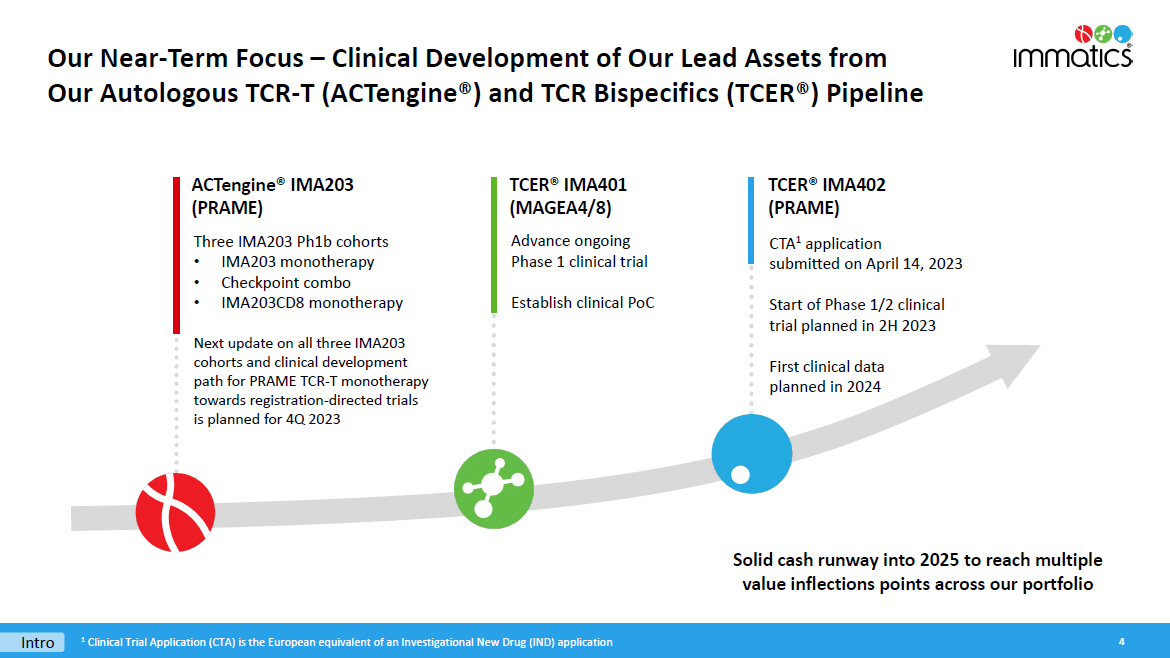 Our Near-Term Focus – Clinical Development of Our Lead Assets from Our Autologous TCR-T (ACTengine®) and TCR Bispecifics (TCER®) Pipeline

immatics®

ACTengine® IMA203 (PRAME)

Three IMA203 Ph1b cohorts
• IMA203 monotherapy
• Checkpoint combo
• IMA203CD8 monotherapy

Next update on all three IMA203 cohorts and clinical development path for PRAME TCR-T monotherapy towards registration-directed trials is planned for 4Q 2023

TCER® IMA401 (MAGEA4/8)

Advance ongoing Phase 1 clinical trial

Establish clinical PoC

TCER® IMA402 (PRAME)

CTA$^1$ application submitted on April 14, 2023

Start of Phase 1/2 clinical trial planned in 2H 2023

First clinical data planned in 2024

Solid cash runway into 2025 to reach multiple value inflections points across our portfolio

Intro

$^1$ Clinical Trial Application (CTA) is the European equivalent of an Investigational New Drug (IND) application

4